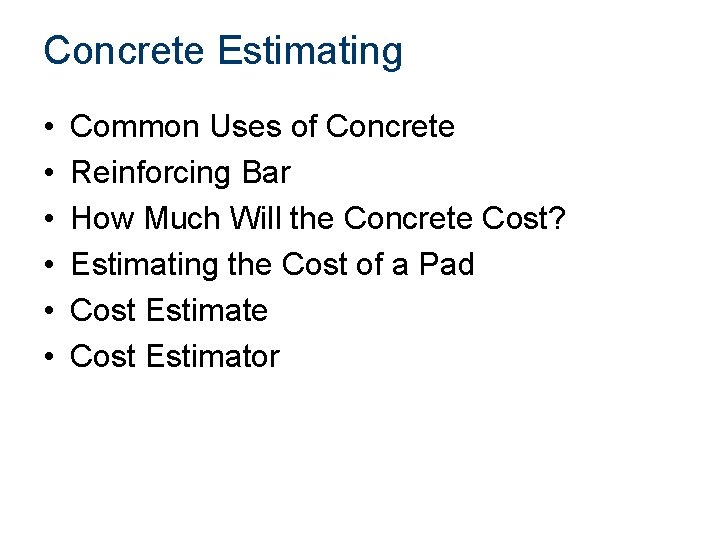 Concrete Estimating

• Common Uses of Concrete
• Reinforcing Bar
• How Much Will the Concrete Cost?
• Estimating the Cost of a Pad
• Cost Estimate
• Cost Estimator